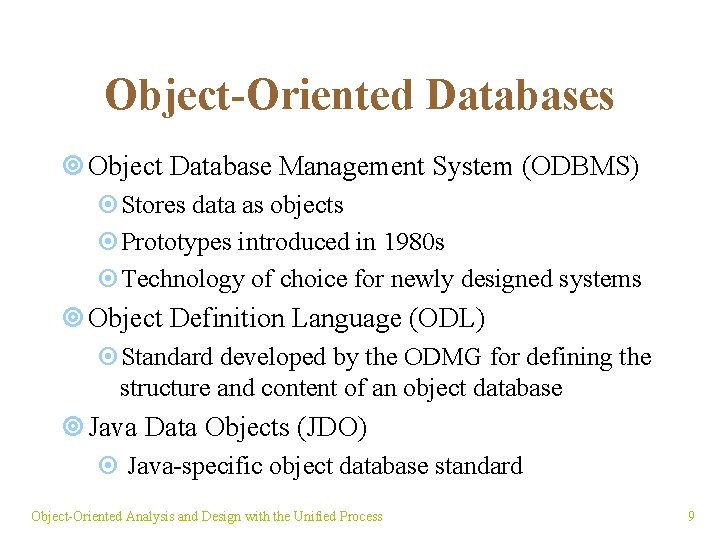 Object-Oriented Databases

Object Database Management System (ODBMS)

Stores data as objects

Prototypes introduced in 1980s

Technology of choice for newly designed systems

Object Definition Language (ODL)

Standard developed by the ODMG for defining the structure and content of an object database

Java Data Objects (JDO)

Java-specific object database standard

Object-Oriented Analysis and Design with the Unified Process

9